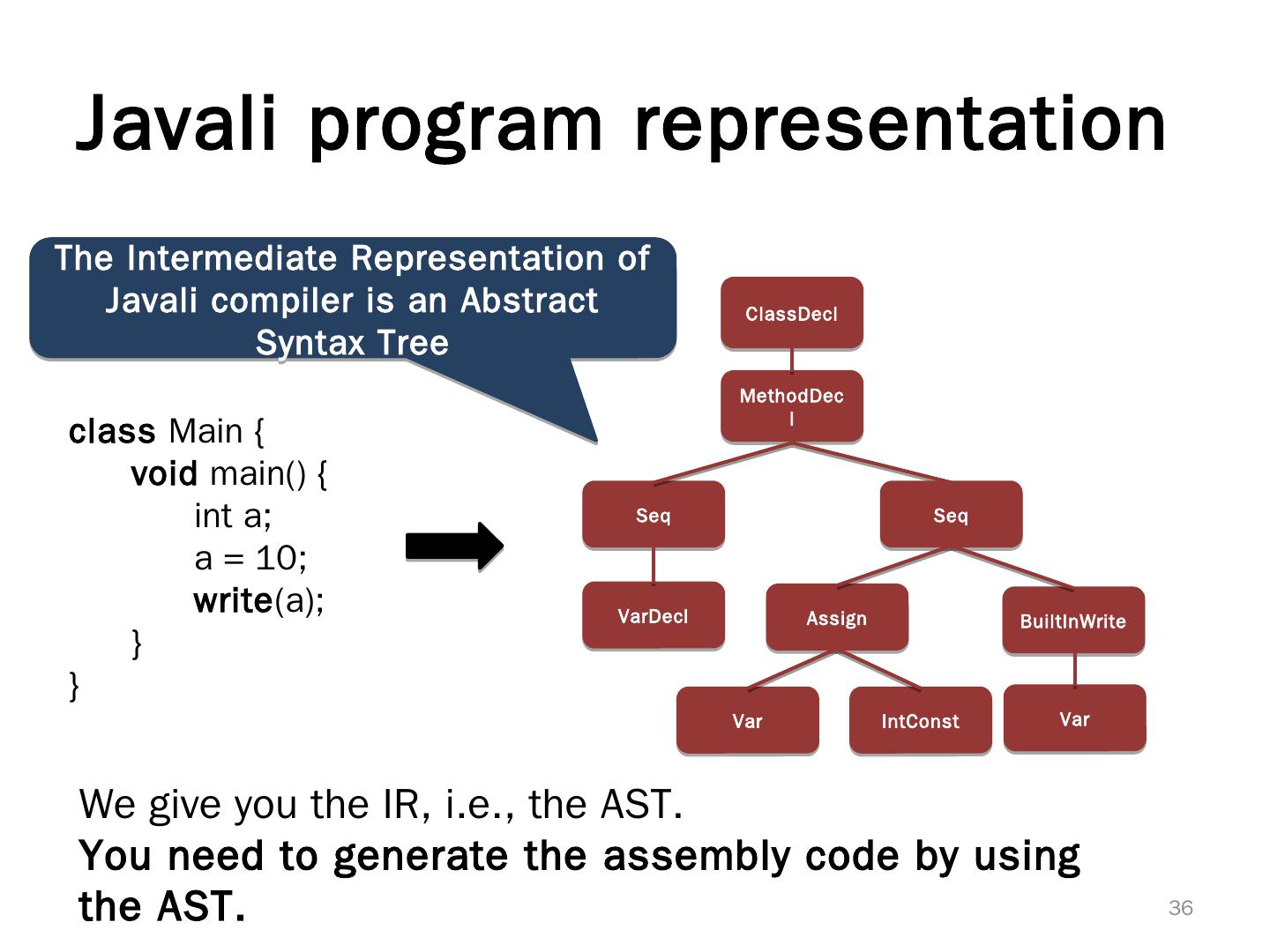 Javali program representation

The Intermediate Representation of Javali compiler is an Abstract Syntax Tree

class Main {
void main() {
int a;
a = 10;
write(a);
}
}

ClassDecl

MethodDecl

Seq

Seq

VarDecl

Assign

BuiltInWrite

Var

IntConst

Var

We give you the IR, i.e., the AST.

You need to generate the assembly code by using the AST.

36